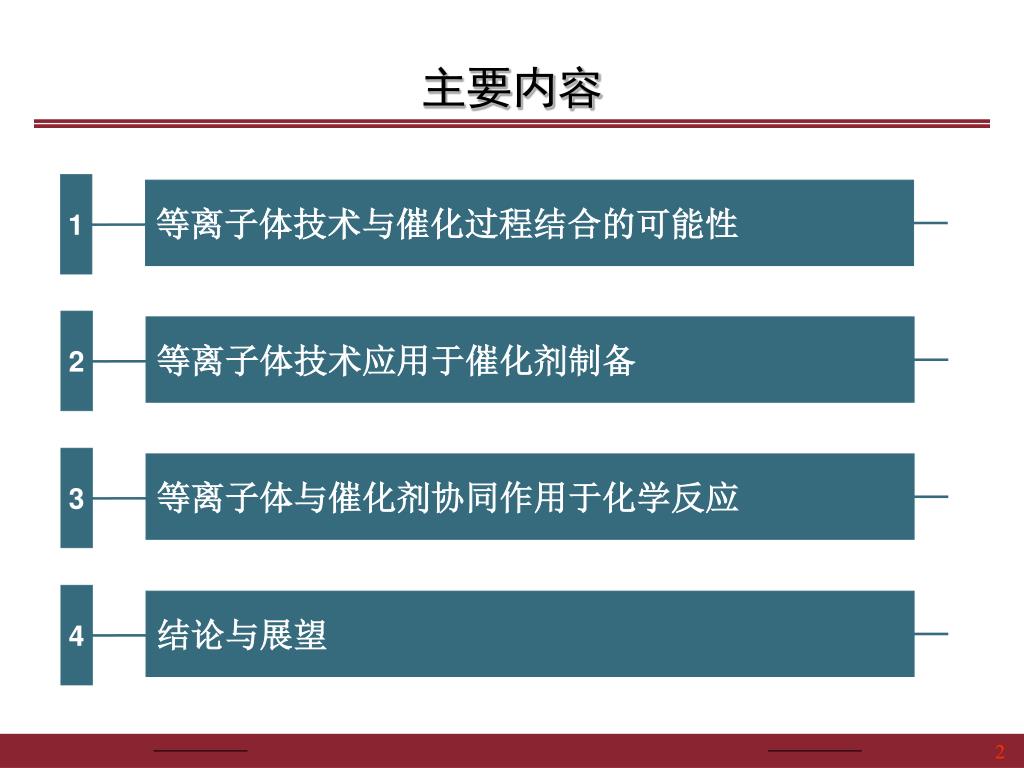 主要内容

1 等离子体技术与催化过程结合的可能性

2 等离子体技术应用于催化剂制备

3 等离子体与催化剂协同作用于化学反应

4 结论与展望

2